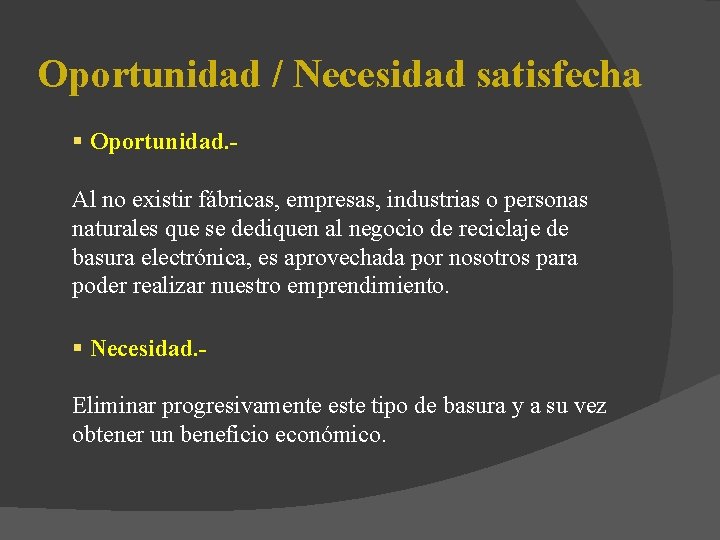 Oportunidad / Necesidad satisfecha

▪ Oportunidad.-

Al no existir fábricas, empresas, industrias o personas naturales que se dediquen al negocio de reciclaje de basura electrónica, es aprovechada por nosotros para poder realizar nuestro emprendimiento.

▪ Necesidad.-

Eliminar progresivamente este tipo de basura y a su vez obtener un beneficio económico.